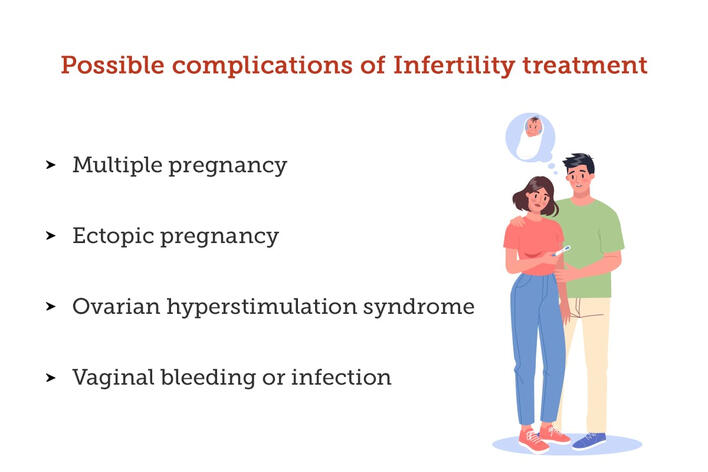 Possible complications of Infertility treatment

➤ Multiple pregnancy

➤ Ectopic pregnancy

➤ Ovarian hyperstimulation syndrome

➤ Vaginal bleeding or infection